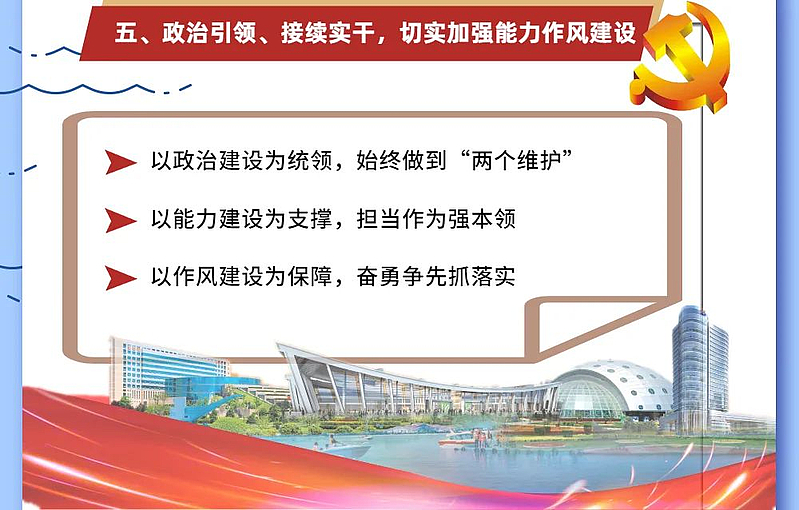 五、政治引领、接续实干，切实加强能力作风建设

以政治建设为统领，始终做到“两个维护”

以能力建设为支撑，担当作为强本领

以作风建设为保障，奋勇争先抓落实